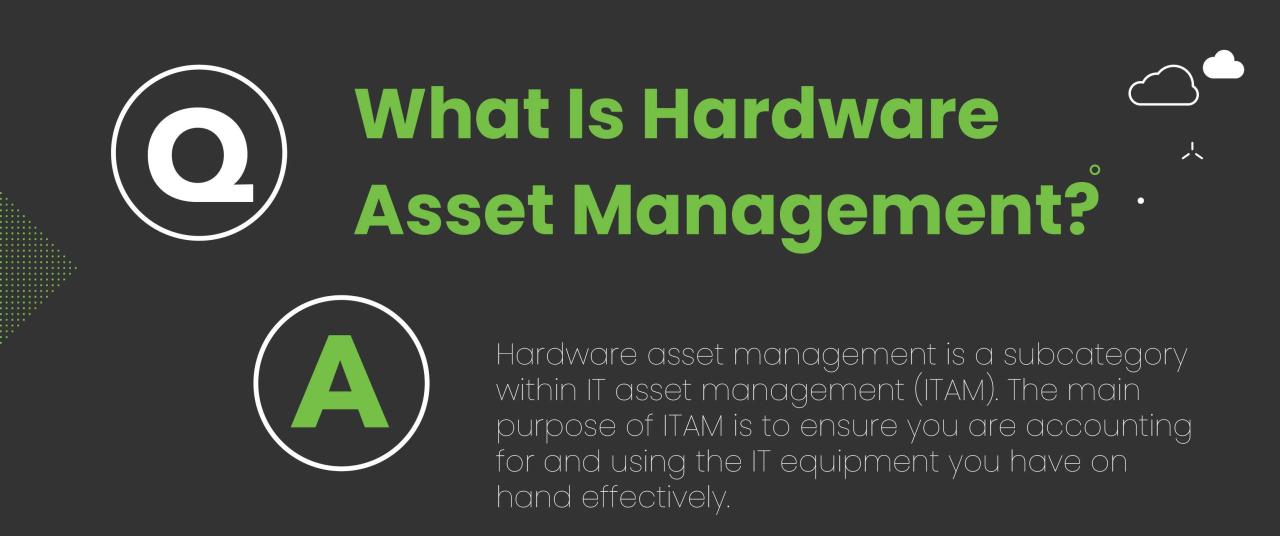 Q

What Is Hardware Asset Management?

A

Hardware asset management is a subcategory within IT asset management (ITAM). The main purpose of ITAM is to ensure you are accounting for and using the IT equipment you have on hand effectively.